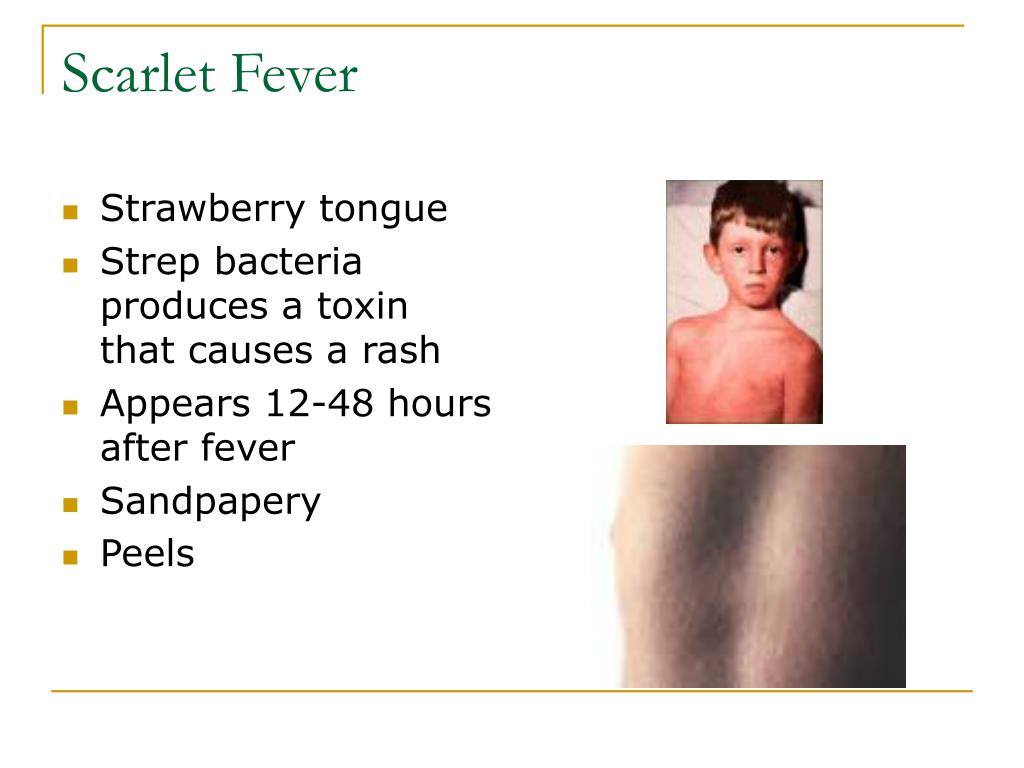 Scarlet Fever

- Strawberry tongue
- Strep bacteria produces a toxin that causes a rash
- Appears 12-48 hours after fever
- Sandpapery
- Peels